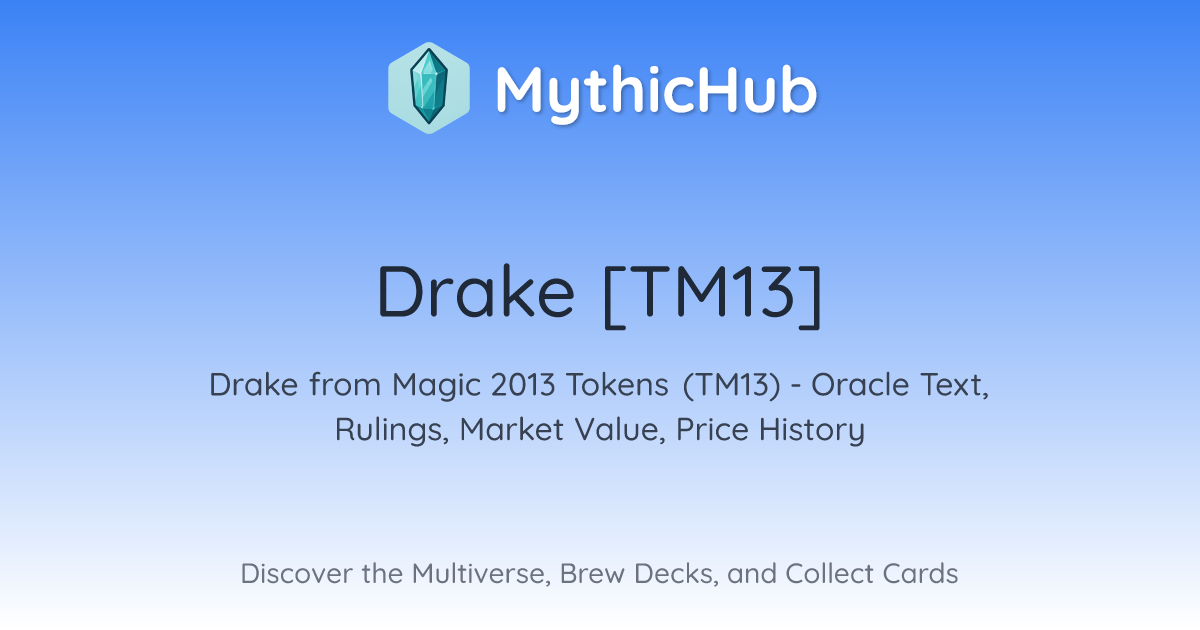 MythicHub

Drake [TM13]

Drake from Magic 2013 Tokens (TM13) - Oracle Text, Rulings, Market Value, Price History

Discover the Multiverse, Brew Decks, and Collect Cards